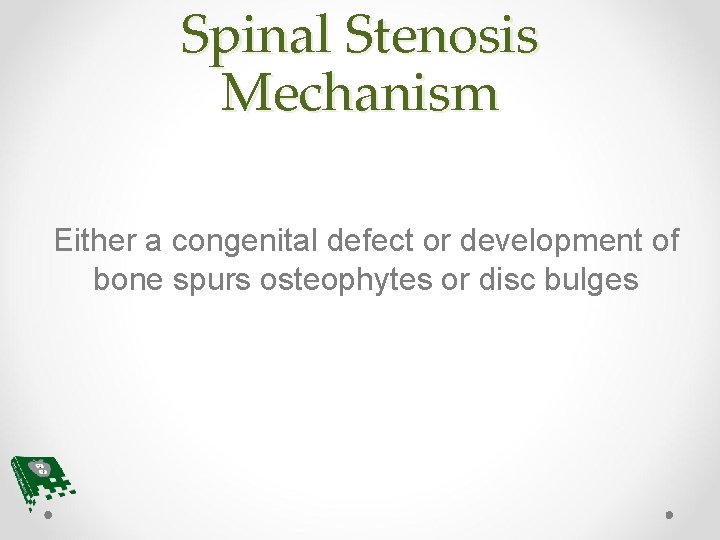 Spinal Stenosis Mechanism

Either a congenital defect or development of bone spurs osteophytes or disc bulges